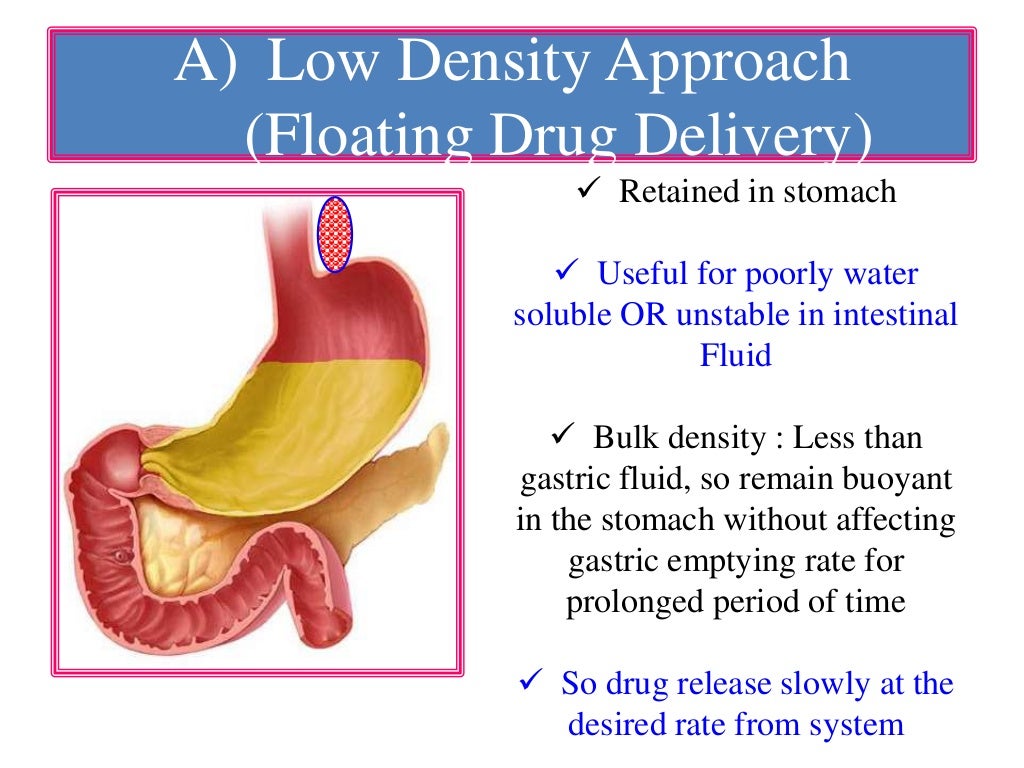 A) Low Density Approach (Floating Drug Delivery)

✓ Retained in stomach

✓ Useful for poorly water soluble OR unstable in intestinal Fluid

✓ Bulk density : Less than gastric fluid, so remain buoyant in the stomach without affecting gastric emptying rate for prolonged period of time

✓ So drug release slowly at the desired rate from system